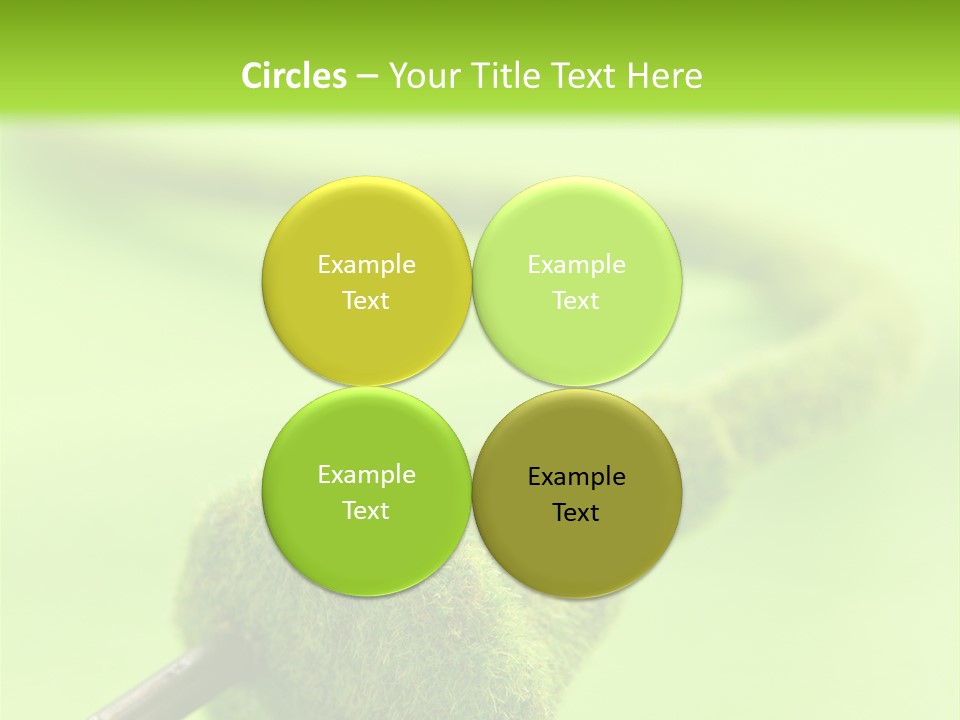 Circles – Your Title Text Here

Example Text

Example Text

Example Text

Example Text